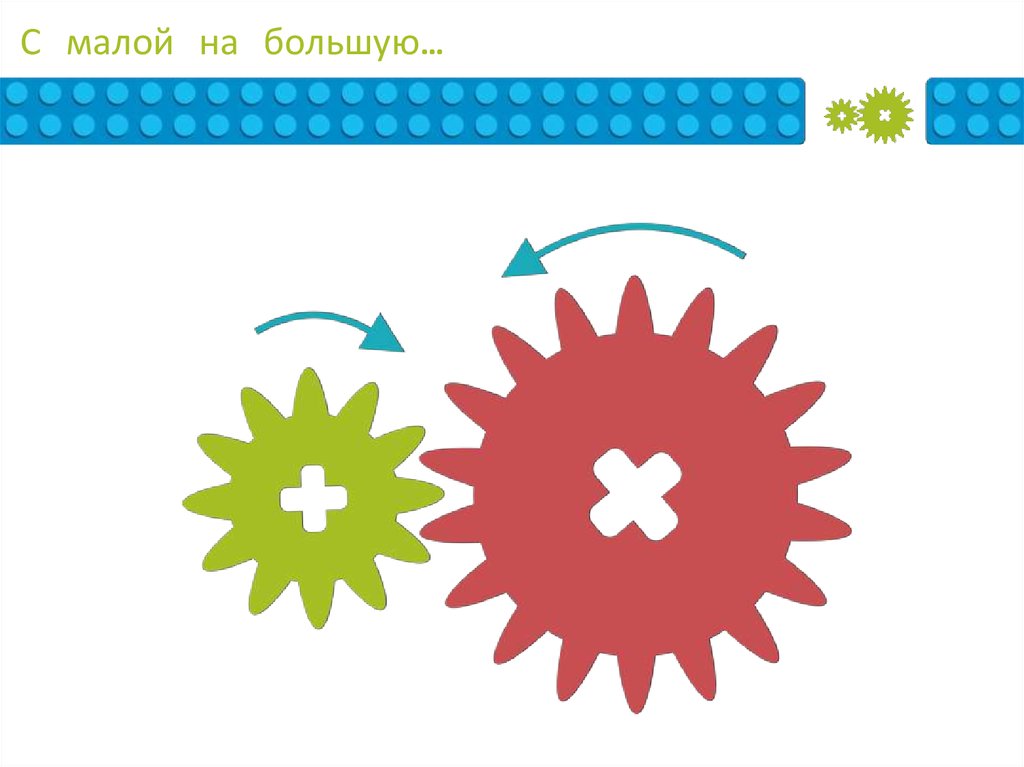 С малой на большую…